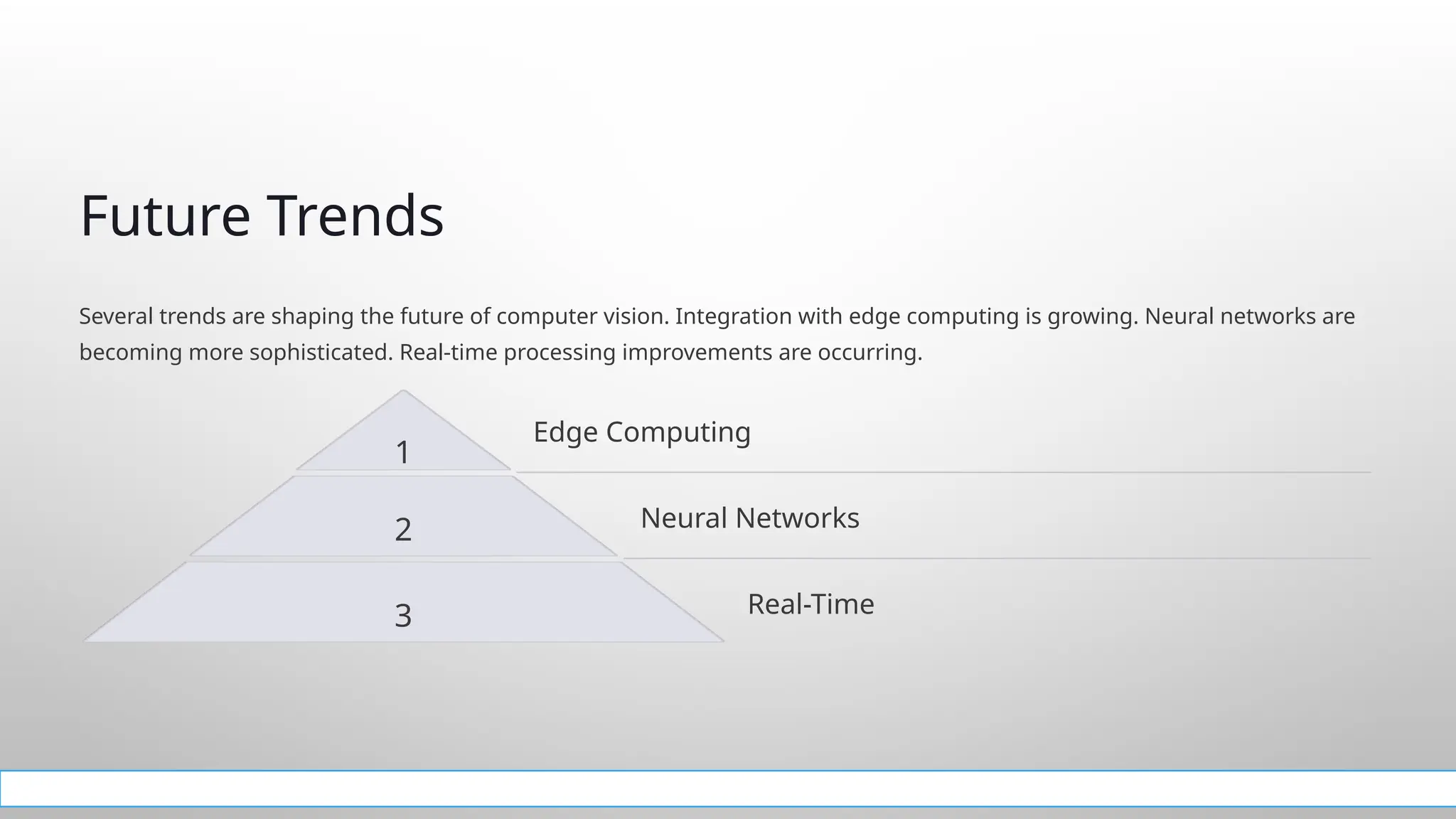 Future Trends

Several trends are shaping the future of computer vision. Integration with edge computing is growing. Neural networks are becoming more sophisticated. Real-time processing improvements are occurring.

1

Edge Computing

2

Neural Networks

3

Real-Time